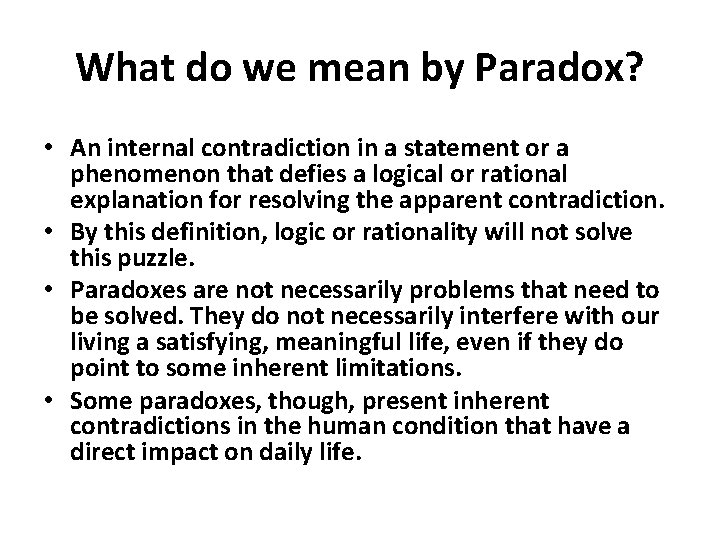 What do we mean by Paradox?

• An internal contradiction in a statement or a phenomenon that defies a logical or rational explanation for resolving the apparent contradiction.
• By this definition, logic or rationality will not solve this puzzle.
• Paradoxes are not necessarily problems that need to be solved. They do not necessarily interfere with our living a satisfying, meaningful life, even if they do point to some inherent limitations.
• Some paradoxes, though, present inherent contradictions in the human condition that have a direct impact on daily life.